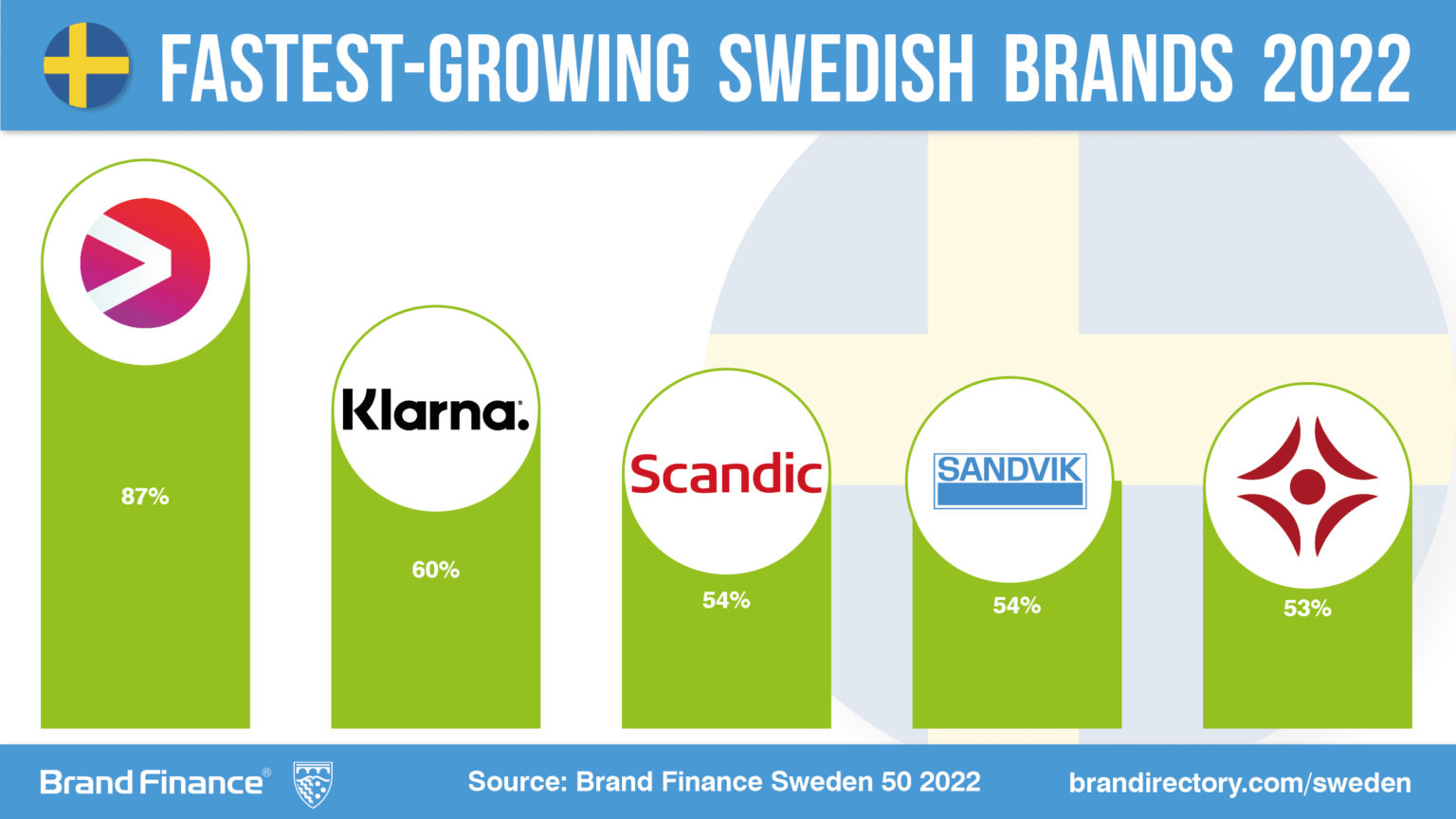 FASTEST-GROWING SWEDISH BRANDS 2022

87%

Klarna.

60%

Scandic

54%

SANDVIK

54%

53%

Brand Finance®

Source: Brand Finance Sweden 50 2022

brandirectory.com/sweden